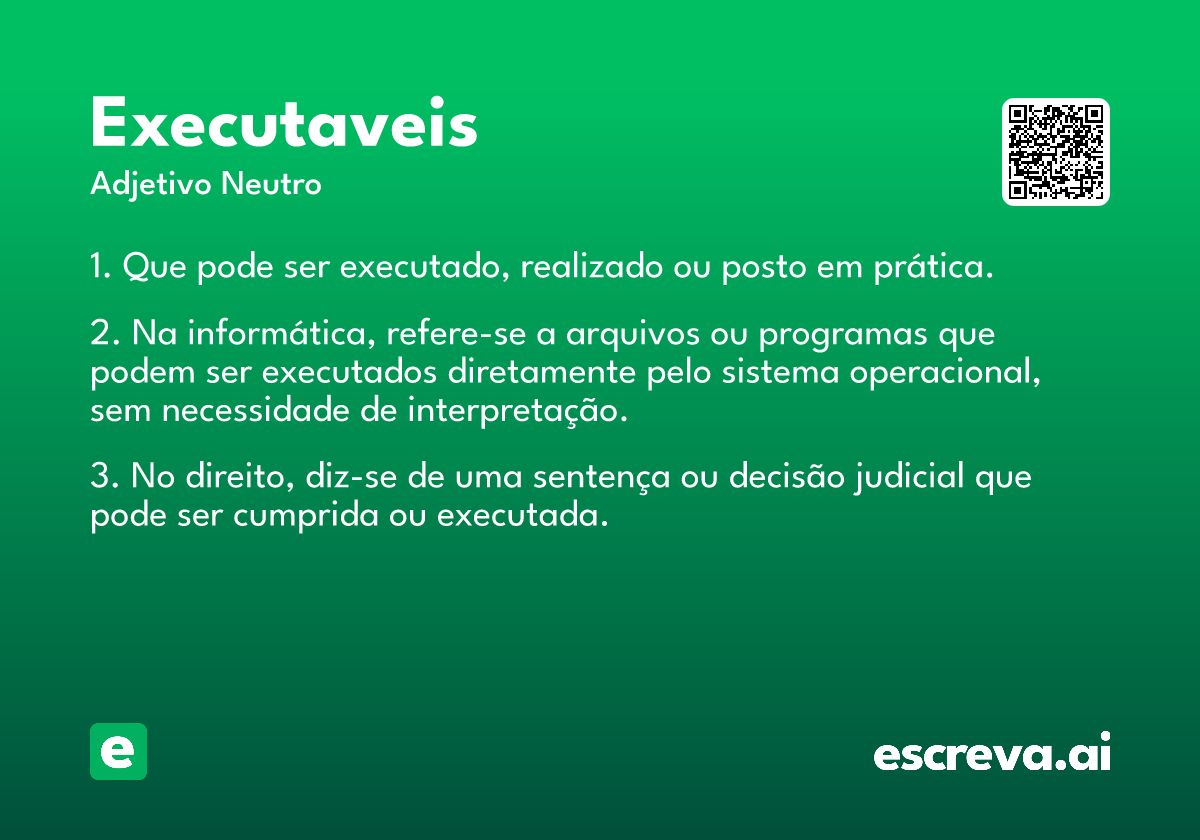 Executaveis
Adjetivo Neutro

1. Que pode ser executado, realizado ou posto em prática.

2. Na informática, refere-se a arquivos ou programas que podem ser executados diretamente pelo sistema operacional, sem necessidade de interpretação.

3. No direito, diz-se de uma sentença ou decisão judicial que pode ser cumprida ou executada.

e

escreva.ai